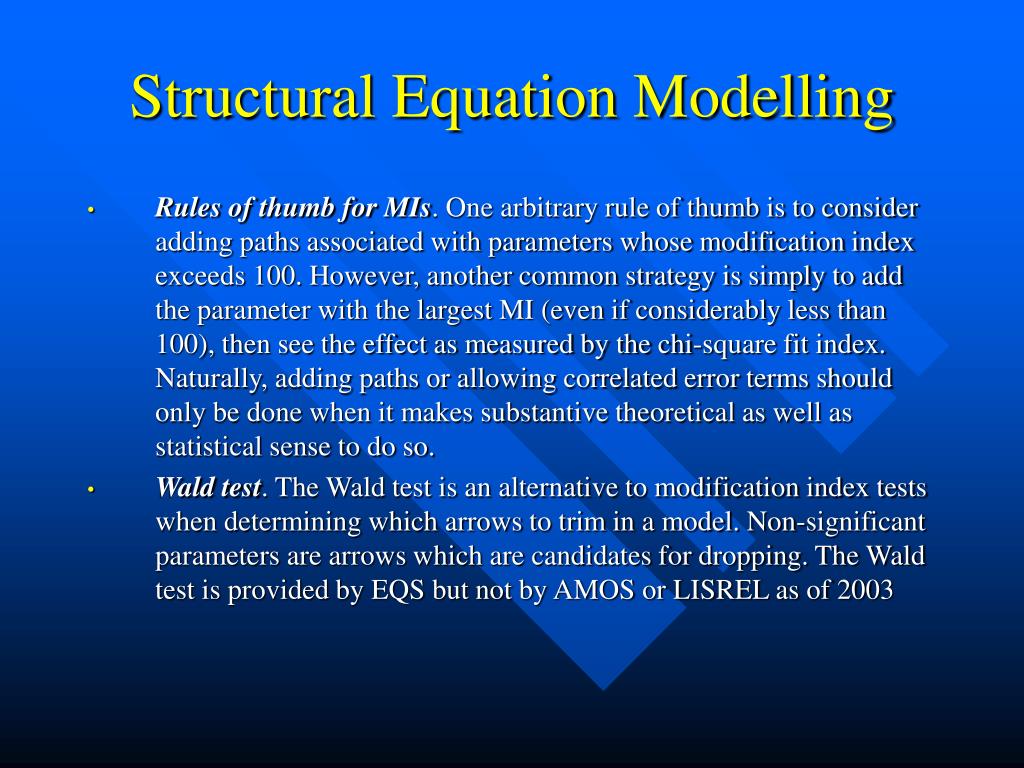 Structural Equation Modelling

• Rules of thumb for MIs. One arbitrary rule of thumb is to consider adding paths associated with parameters whose modification index exceeds 100. However, another common strategy is simply to add the parameter with the largest MI (even if considerably less than 100), then see the effect as measured by the chi-square fit index. Naturally, adding paths or allowing correlated error terms should only be done when it makes substantive theoretical as well as statistical sense to do so.

• Wald test. The Wald test is an alternative to modification index tests when determining which arrows to trim in a model. Non-significant parameters are arrows which are candidates for dropping. The Wald test is provided by EQS but not by AMOS or LISREL as of 2003